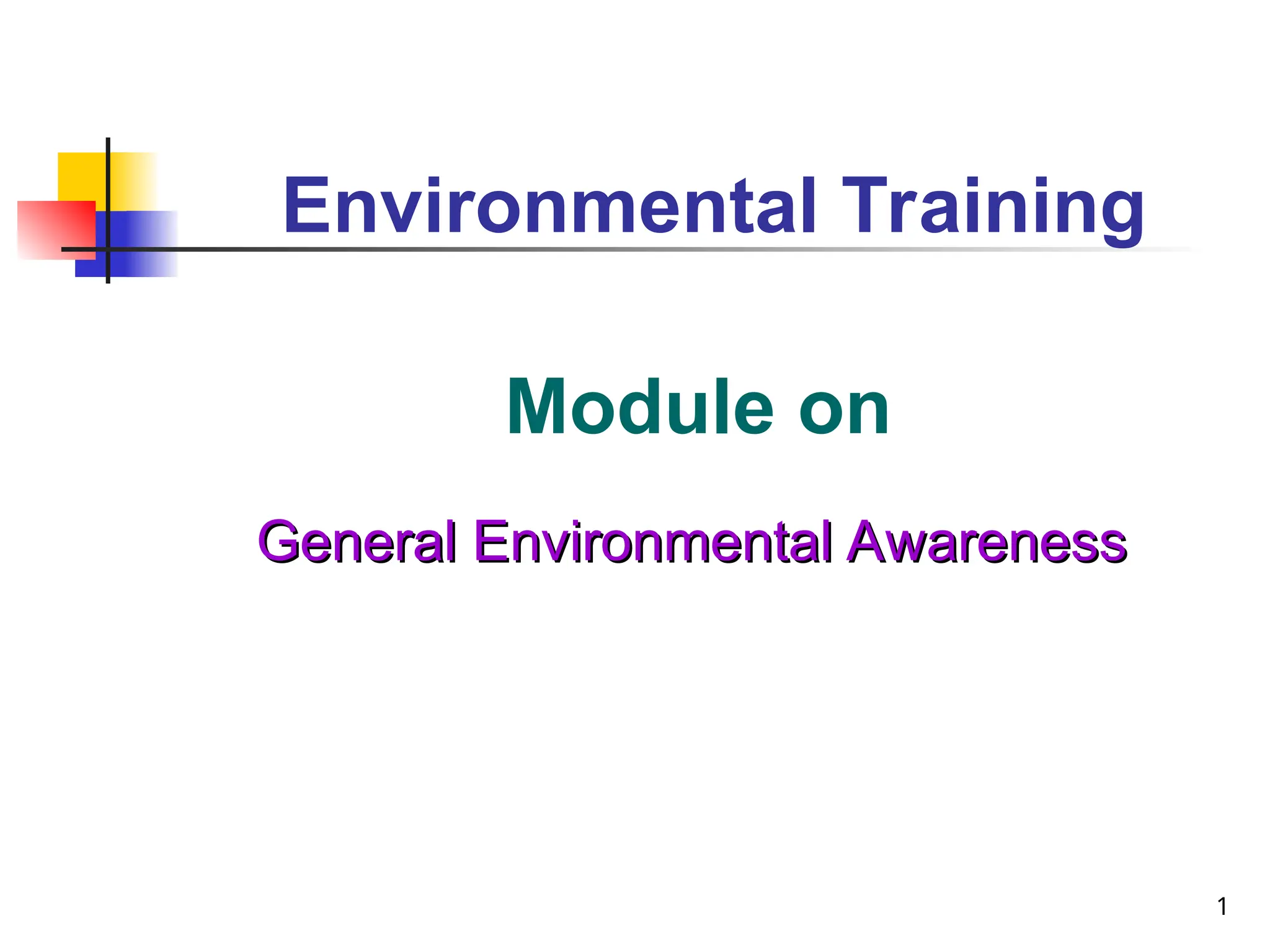 Environmental Training

Module on

General Environmental Awareness

1